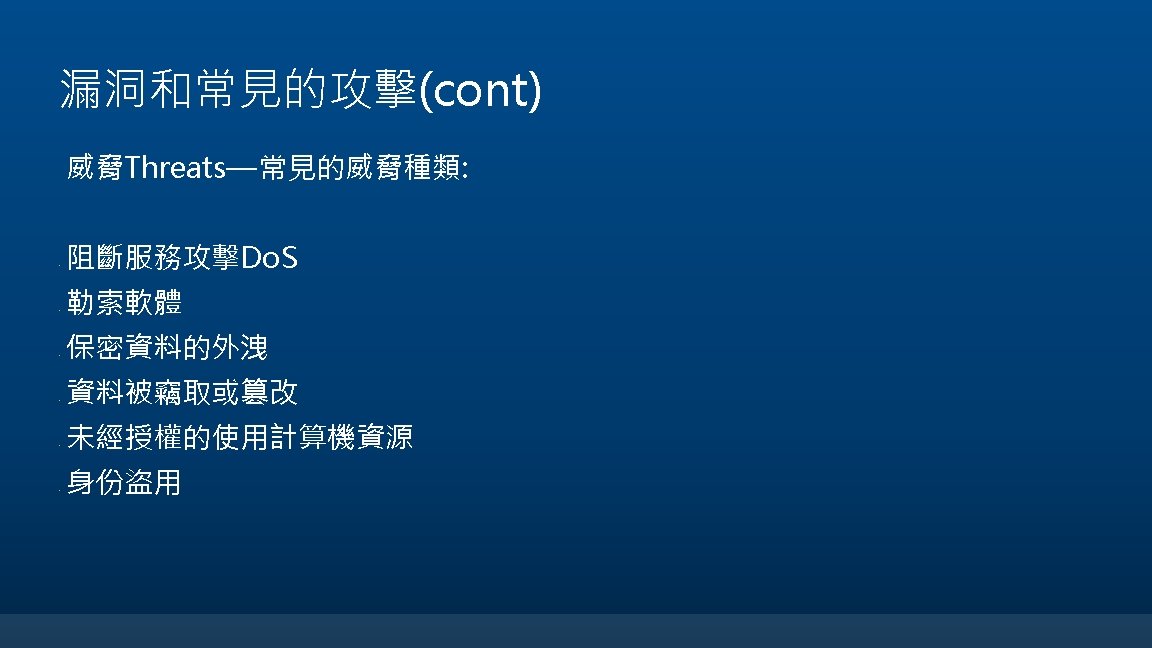 漏洞和常見的攻擊(cont)

威脅Threats—常見的威脅種類:

阻斷服務攻擊DoS
勒索軟體
保密資料的外洩
資料被竊取或篡改
未經授權的使用計算機資源
身份盜用